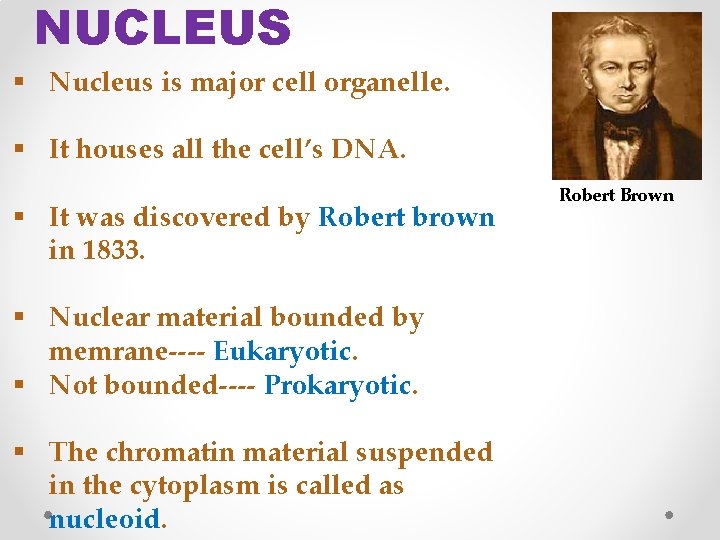 NUCLEUS

▪ Nucleus is major cell organelle.

▪ It houses all the cell's DNA.

▪ It was discovered by Robert brown in 1833.

▪ Nuclear material bounded by memrane---- Eukaryotic.
▪ Not bounded---- Prokaryotic.

▪ The chromatin material suspended in the cytoplasm is called as nucleoid.

Robert Brown